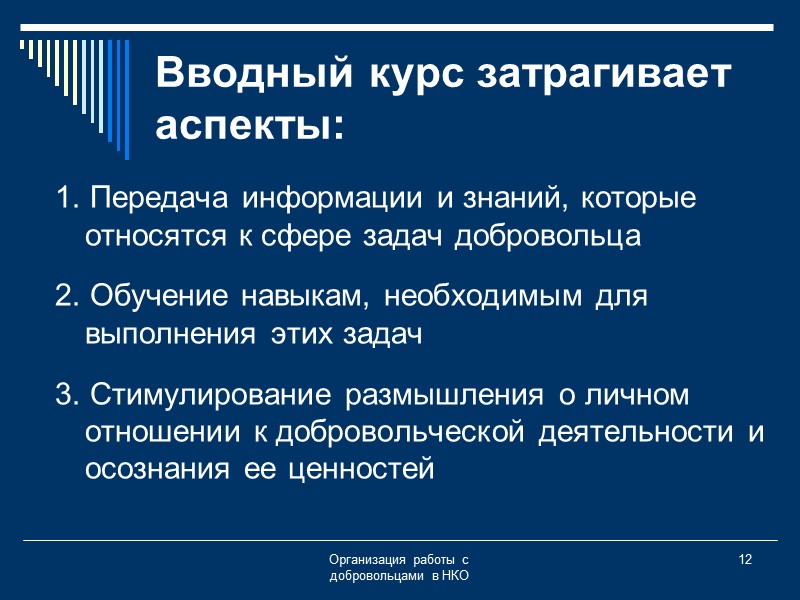 Вводный курс затрагивает аспекты:

1. Передача информации и знаний, которые относятся к сфере задач добровольца

2. Обучение навыкам, необходимым для выполнения этих задач

3. Стимулирование размышления о личном отношении к добровольческой деятельности и осознания ее ценностей

Организация работы с добровольцами в НКО

12